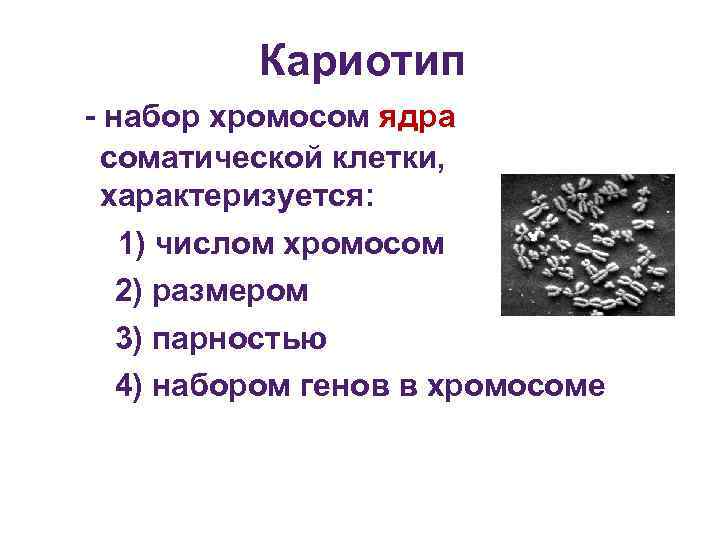 Кариотип

- набор хромосом ядра соматической клетки, характеризуется:

1) числом хромосом

2) размером

3) парностью

4) набором генов в хромосоме